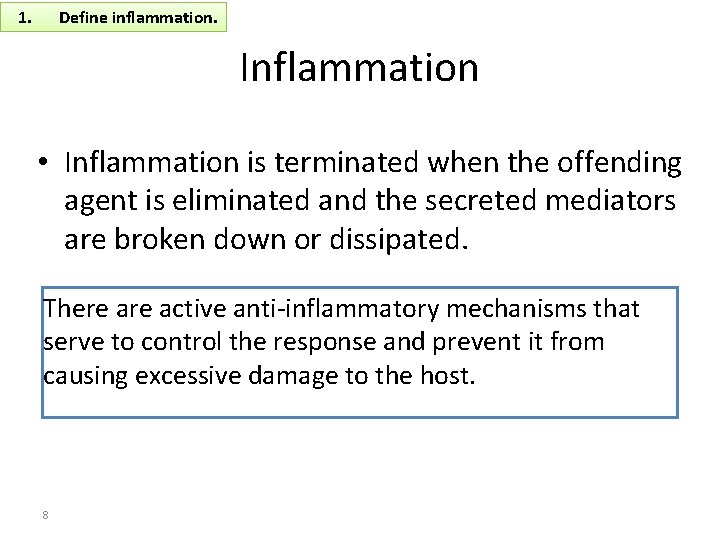 1. Define inflammation.

Inflammation

• Inflammation is terminated when the offending agent is eliminated and the secreted mediators are broken down or dissipated.

There are active anti-inflammatory mechanisms that serve to control the response and prevent it from causing excessive damage to the host.

8